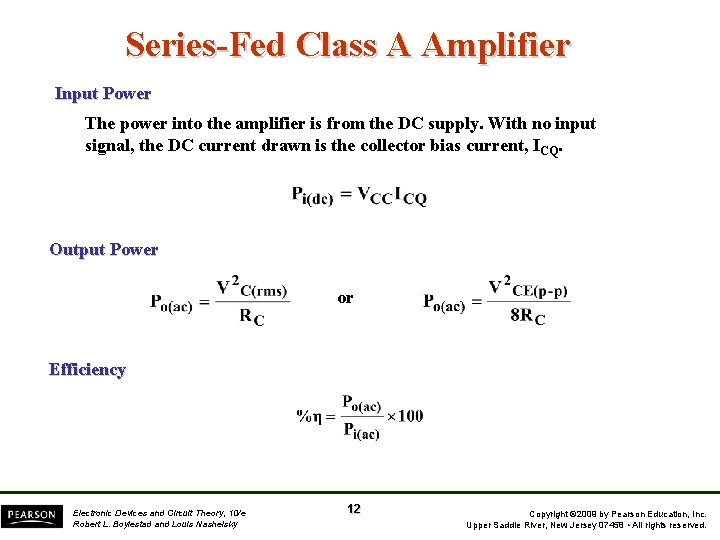 Series-Fed Class A Amplifier

Input Power

The power into the amplifier is from the DC supply. With no input signal, the DC current drawn is the collector bias current, $I_{CQ}$.

$P_{i(dc)} = V_{CC} I_{CQ}$

Output Power

$P_{o(ac)} = \frac{V^2_{C(rms)}}{R_C}$ or $P_{o(ac)} = \frac{V^2_{CE(p-p)}}{8R_C}$

Efficiency

$\%\eta = \frac{P_{o(ac)}}{P_{i(ac)}} \times 100$

PEARSON

Electronic Devices and Circuit Theory, 10/e
Robert L. Boylestad and Louis Nashelsky

12

Copyright ©2009 by Pearson Education, Inc.
Upper Saddle River, New Jersey 07458 • All rights reserved.